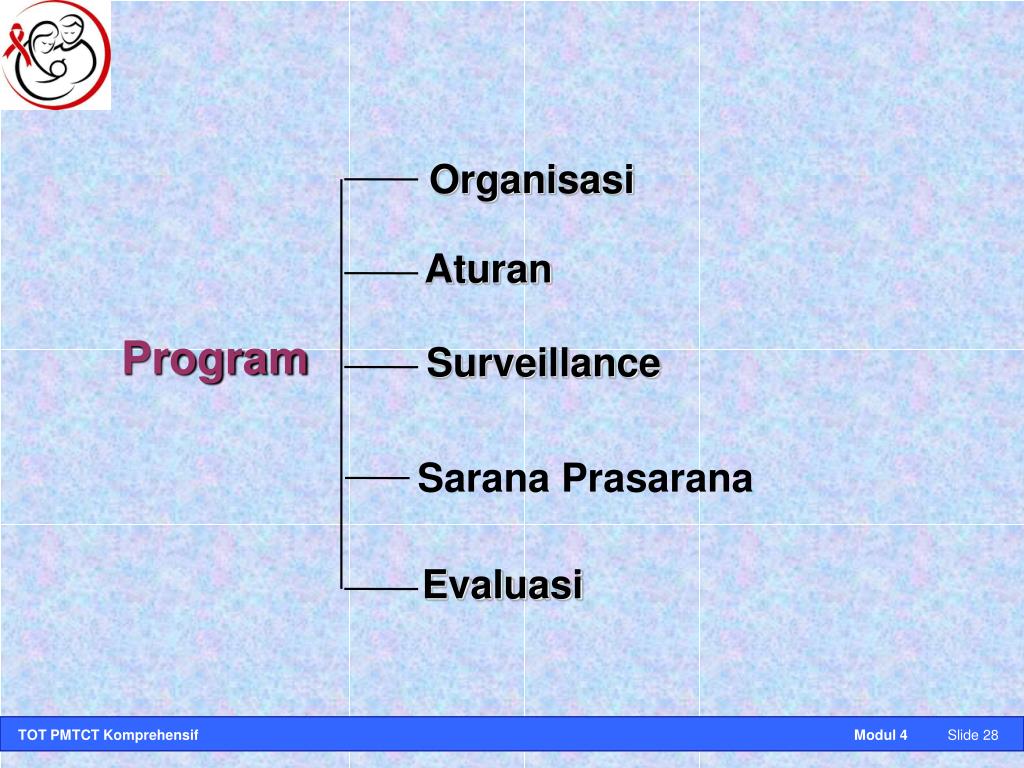 Program

Organisasi

Aturan

Surveillance

Sarana Prasarana

Evaluasi

TOT PMTCT Komprehensif

Modul 4

Slide 28